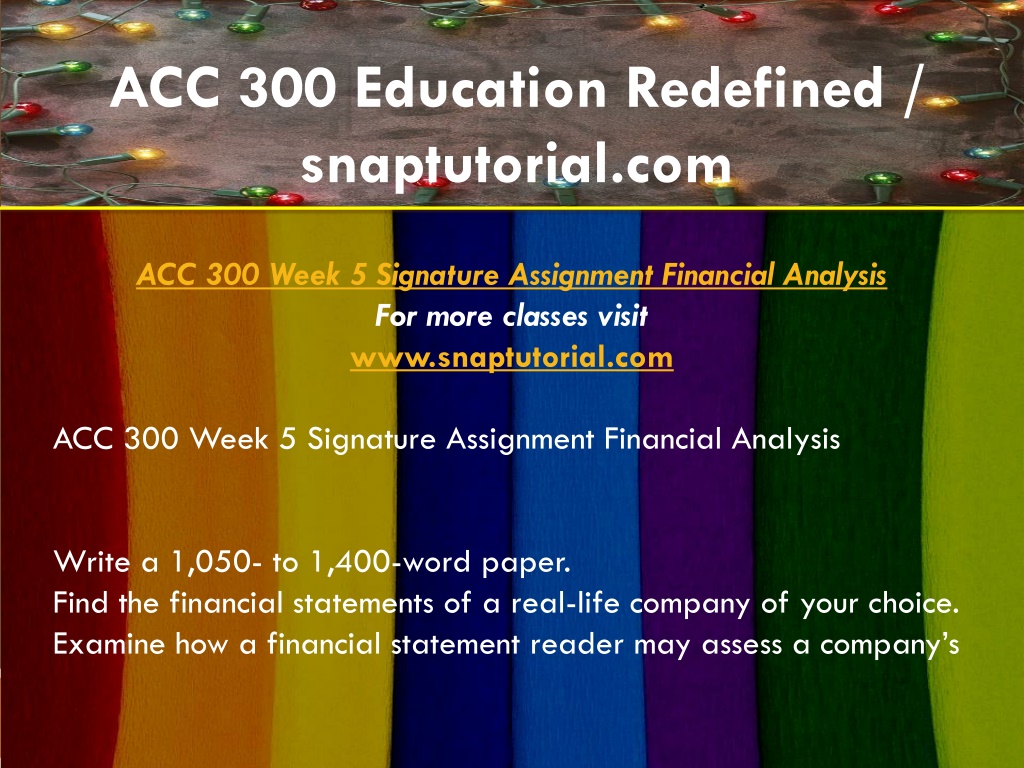 ACC 300 Education Redefined / snaptutorial.com

ACC 300 Week 5 Signature Assignment Financial Analysis
For more classes visit
www.snaptutorial.com

ACC 300 Week 5 Signature Assignment Financial Analysis

Write a 1,050- to 1,400-word paper.
Find the financial statements of a real-life company of your choice.
Examine how a financial statement reader may assess a company's